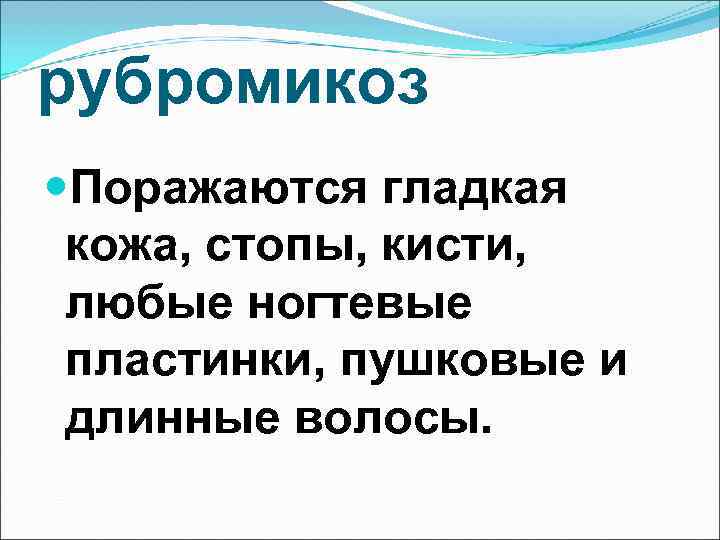 рубромикоз

Поражаются гладкая кожа, стопы, кисти, любые ногтевые пластинки, пушковые и длинные волосы.